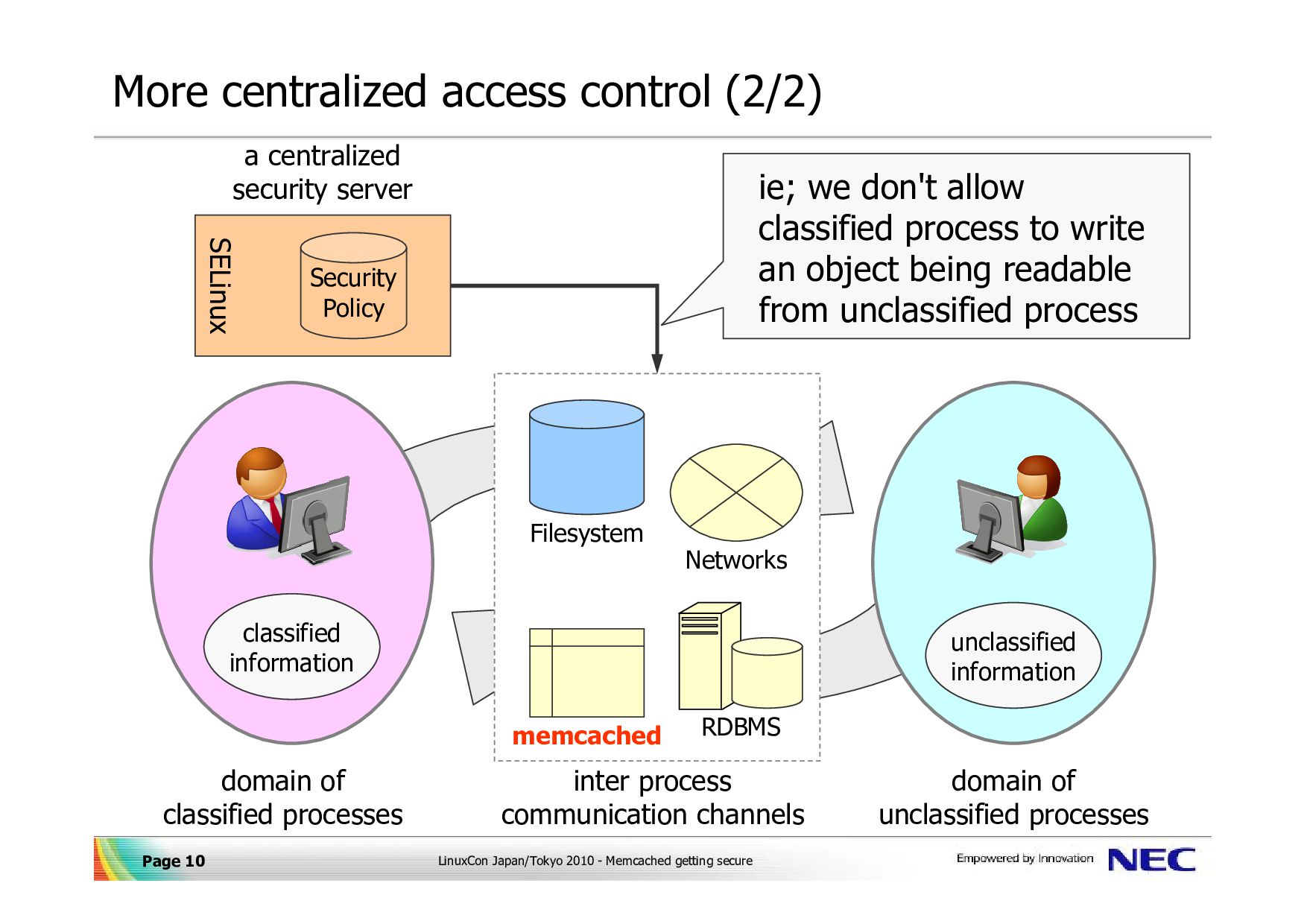 More centralized access control (2/2)

a centralized security server

SELinux

Security Policy

ie; we don't allow classified process to write an object being readable from unclassified process

Filesystem

Networks

memcached

RDBMS

classified information

unclassified information

domain of classified processes

inter process communication channels

domain of unclassified processes

Page 10

LinuxCon Japan/Tokyo 2010 - Memcached getting secure

Empowered by Innovation

NEC